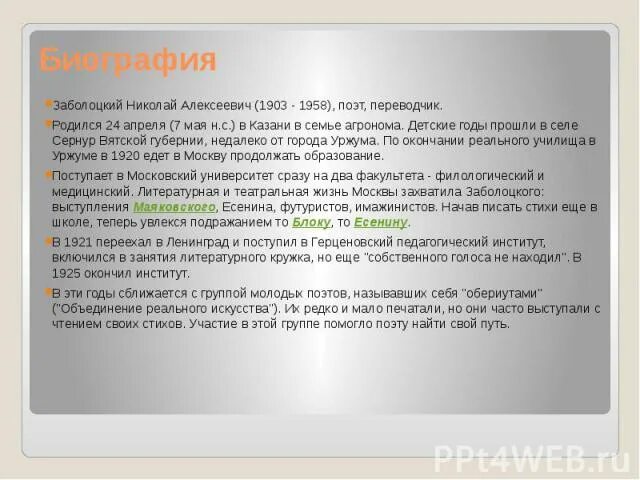 Биография

Заболоцкий Николай Алексеевич (1903 - 1958), поэт, переводчик.

Родился 24 апреля (7 мая н.с.) в Казани в семье агронома. Детские годы прошли в селе Сернур Вятской губернии, недалеко от города Уржума. По окончании реального училища в Уржуме в 1920 едет в Москву продолжать образование.

Поступает в Московский университет сразу на два факультета - филологический и медицинский. Литературная и театральная жизнь Москвы захватила Заболоцкого: выступления Маяковского, Есенина, футуристов, имажинистов. Начав писать стихи еще в школе, теперь увлекся подражанием то Блоку, то Есенину.

В 1921 переехал в Ленинград и поступил в Герценовский педагогический институт, включился в занятия литературного кружка, но еще "собственного голоса не находил". В 1925 окончил институт.

В эти годы сближается с группой молодых поэтов, называвших себя "обериутами" ("Объединение реального искусства"). Их редко и мало печатали, но они часто выступали с чтением своих стихов. Участие в этой группе помогло поэту найти свой путь.

PPt4WEB.ru